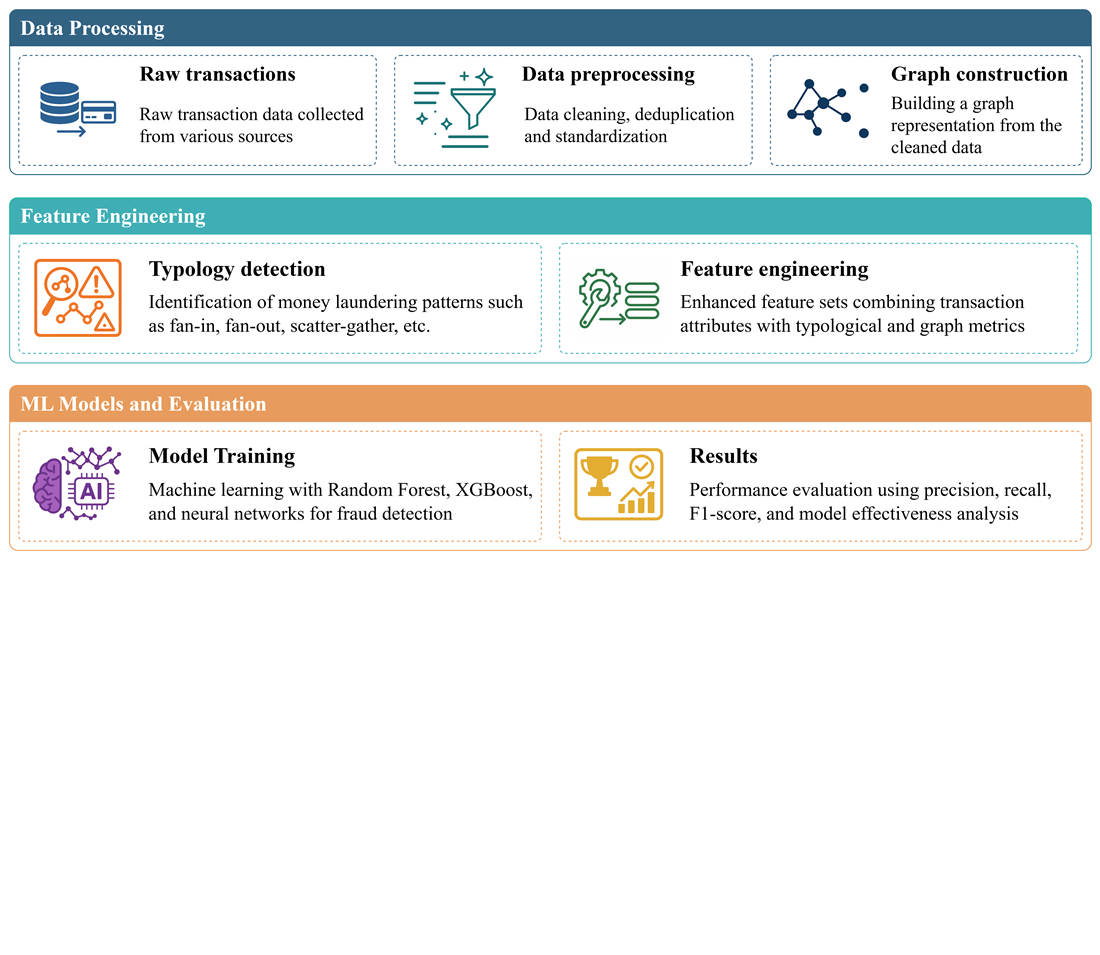 Data Processing

Raw transactions

Raw transaction data collected from various sources

Data preprocessing

Data cleaning, deduplication and standardization

Graph construction

Building a graph representation from the cleaned data

Feature Engineering

Typology detection

Identification of money laundering patterns such as fan-in, fan-out, scatter-gather, etc.

Feature engineering

Enhanced feature sets combining transaction attributes with typological and graph metrics

ML Models and Evaluation

AI

Model Training

Machine learning with Random Forest, XGBoost, and neural networks for fraud detection

Results

Performance evaluation using precision, recall, F1-score, and model effectiveness analysis